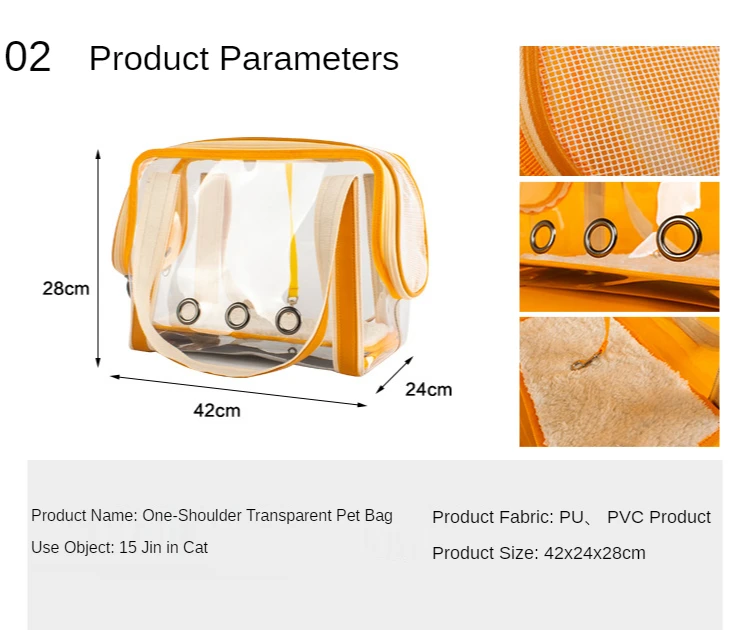 02 Product Parameters

28cm

42cm

24cm

Product Name: One-Shoulder Transparent Pet Bag

Use Object: 15 Jin in Cat

Product Fabric: PU、 PVC Product

Product Size: 42x24x28cm